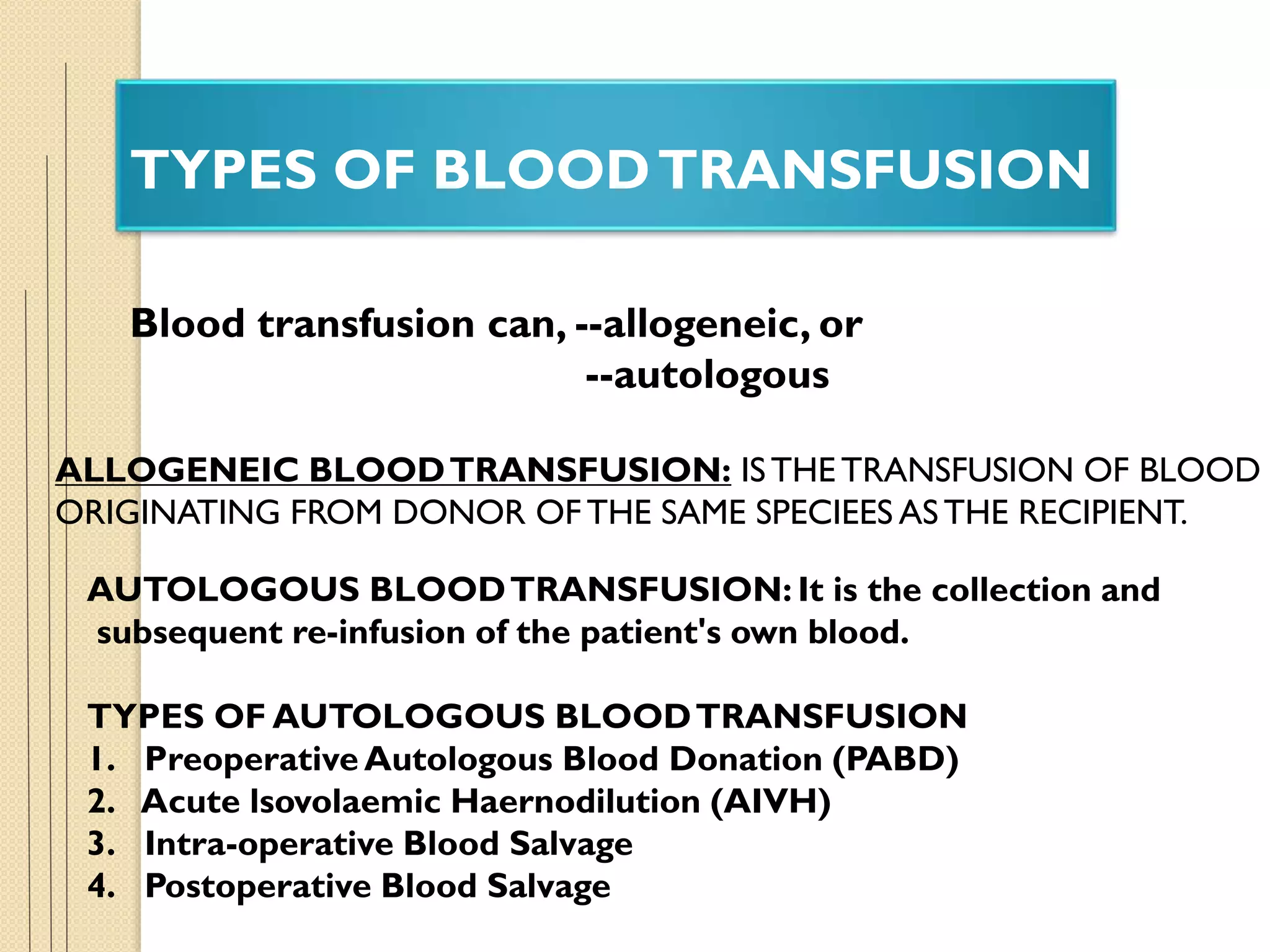 TYPES OF BLOOD TRANSFUSION

Blood transfusion can, --allogeneic, or
--autologous

ALLOGENEIC BLOOD TRANSFUSION: IS THE TRANSFUSION OF BLOOD ORIGINATING FROM DONOR OF THE SAME SPECIEES AS THE RECIPIENT.

AUTOLOGOUS BLOOD TRANSFUSION: It is the collection and subsequent re-infusion of the patient's own blood.

TYPES OF AUTOLOGOUS BLOOD TRANSFUSION
1. Preoperative Autologous Blood Donation (PABD)
2. Acute Isovolaemic Haernodilution (AIVH)
3. Intra-operative Blood Salvage
4. Postoperative Blood Salvage